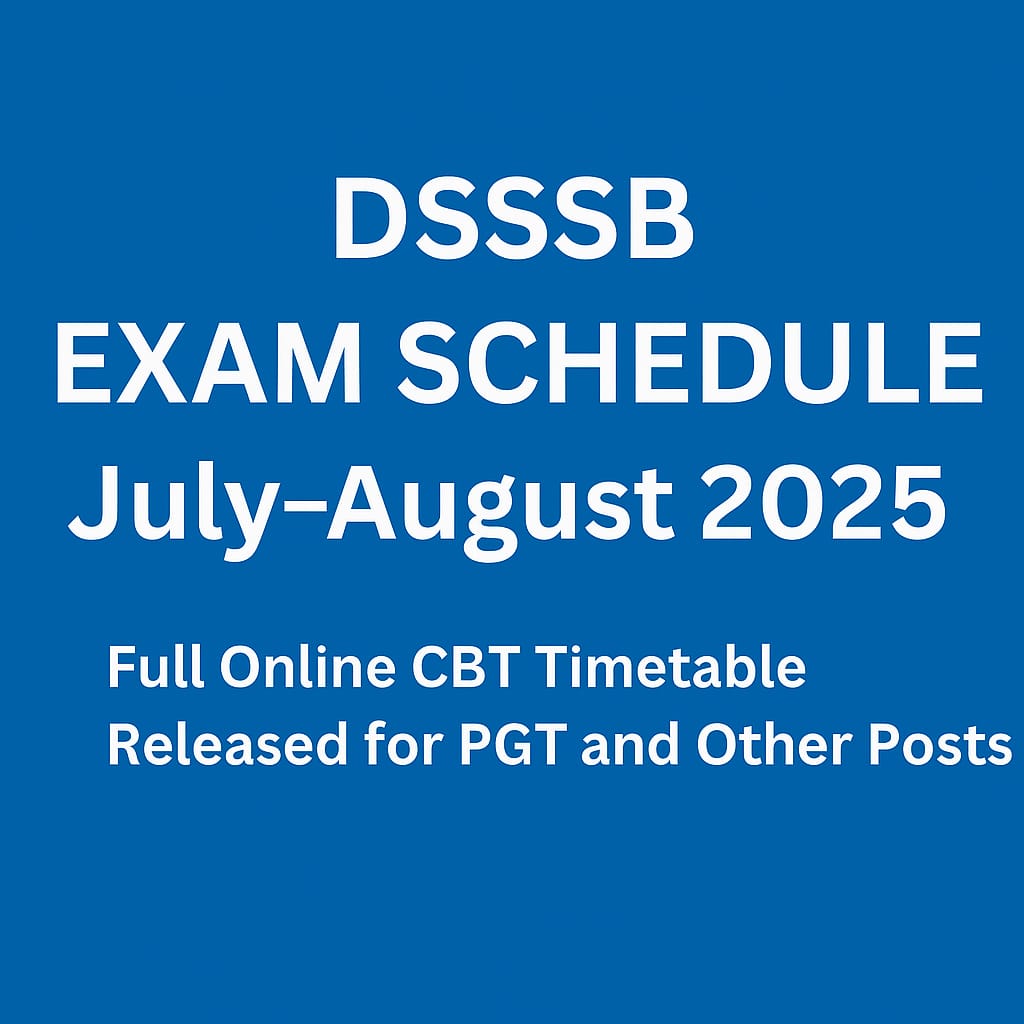 DSSSB
EXAM SCHEDULE
July–August 2025

Full Online CBT Timetable Released for PGT and Other Posts